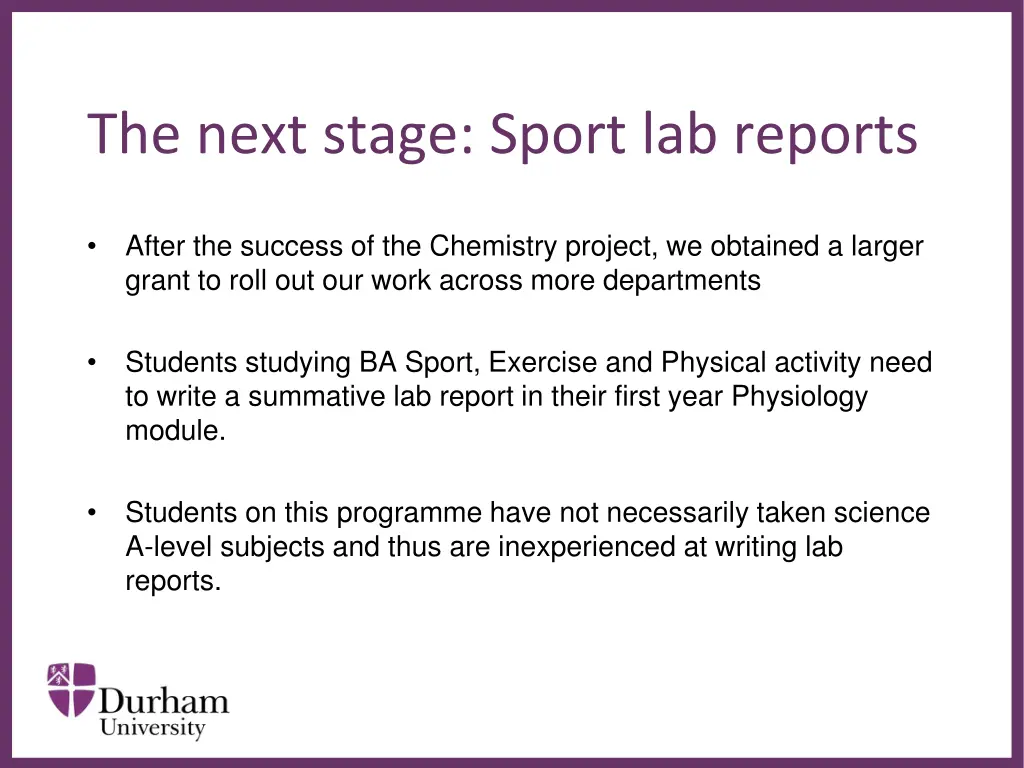 The next stage: Sport lab reports

• After the success of the Chemistry project, we obtained a larger grant to roll out our work across more departments

• Students studying BA Sport, Exercise and Physical activity need to write a summative lab report in their first year Physiology module.

• Students on this programme have not necessarily taken science A-level subjects and thus are inexperienced at writing lab reports.

Durham University